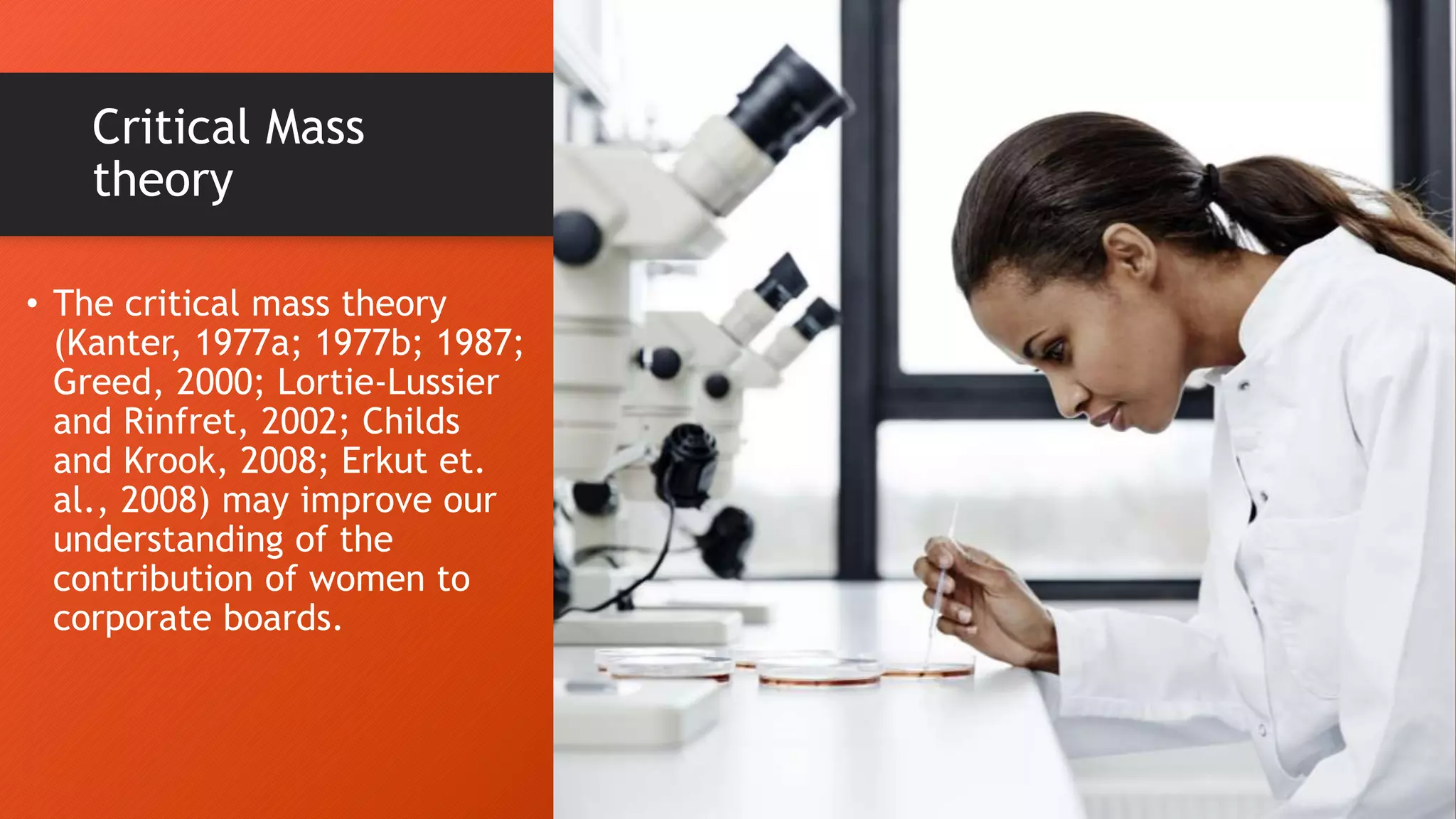 Critical Mass theory

• The critical mass theory (Kanter, 1977a; 1977b; 1987; Greed, 2000; Lortie-Lussier and Rinfret, 2002; Childs and Krook, 2008; Erkut et. al., 2008) may improve our understanding of the contribution of women to corporate boards.